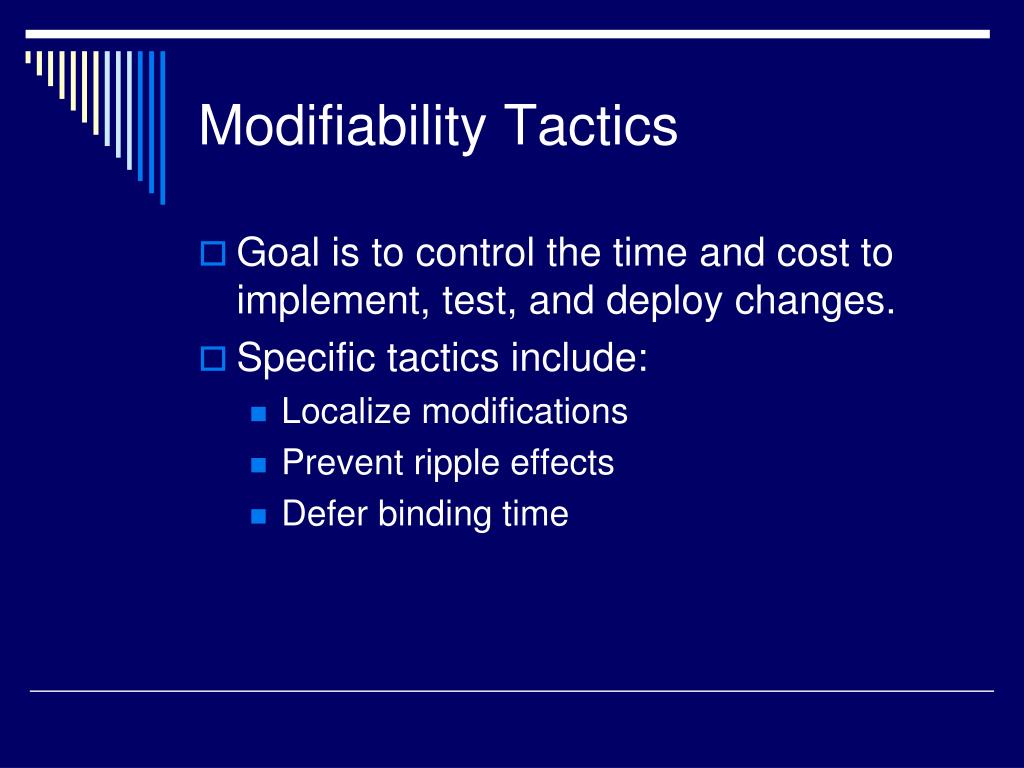 Modifiability Tactics

Goal is to control the time and cost to implement, test, and deploy changes.

Specific tactics include:

Localize modifications

Prevent ripple effects

Defer binding time